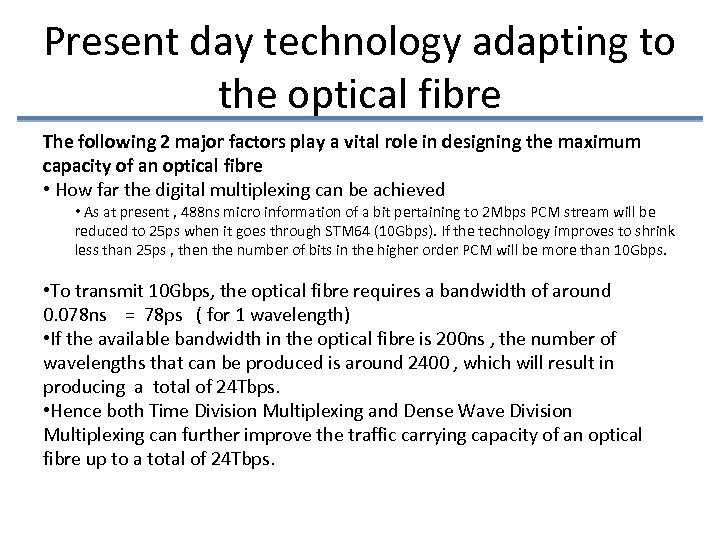 Present day technology adapting to the optical fibre

The following 2 major factors play a vital role in designing the maximum capacity of an optical fibre

• How far the digital multiplexing can be achieved

• As at present , 488ns micro information of a bit pertaining to 2Mbps PCM stream will be reduced to 25ps when it goes through STM64 (10Gbps). If the technology improves to shrink less than 25ps , then the number of bits in the higher order PCM will be more than 10Gbps.

•To transmit 10Gbps, the optical fibre requires a bandwidth of around 0.078ns = 78ps ( for 1 wavelength)

•If the available bandwidth in the optical fibre is 200ns , the number of wavelengths that can be produced is around 2400 , which will result in producing a total of 24Tbps.

•Hence both Time Division Multiplexing and Dense Wave Division Multiplexing can further improve the traffic carrying capacity of an optical fibre up to a total of 24Tbps.